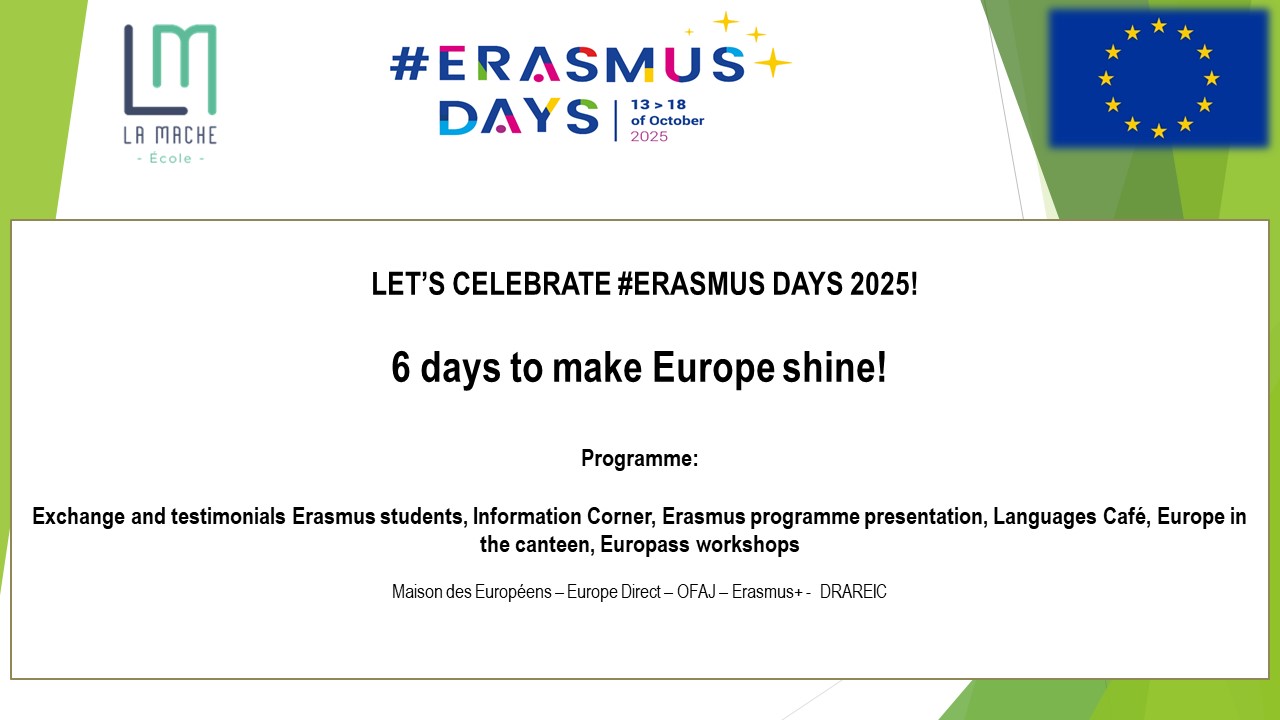 LM
LA MACHE
- École -

#ERASMUS DAYS
13 > 18 of October 2025

LET'S CELEBRATE #ERASMUS DAYS 2025!

6 days to make Europe shine!

Programme:

Exchange and testimonials Erasmus students, Information Corner, Erasmus programme presentation, Languages Café, Europe in the canteen, Europass workshops

Maison des Européens – Europe Direct – OFAJ – Erasmus+ - DRAREIC